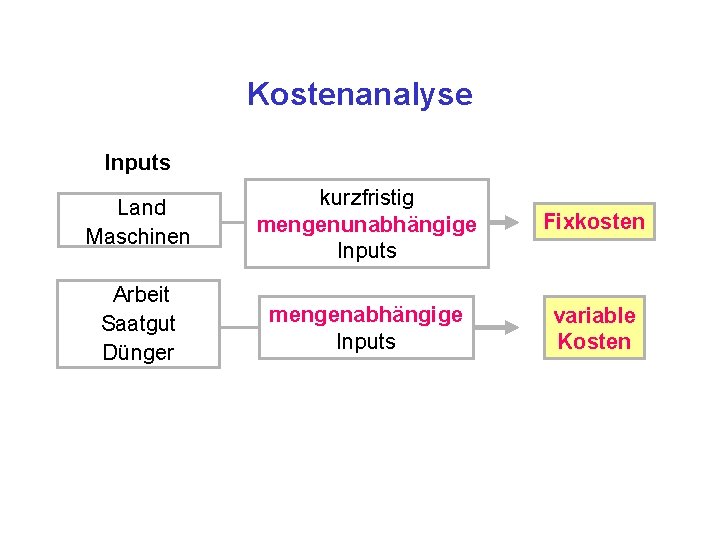 Kostenanalyse

Inputs

Land
Maschinen

kurzfristig
mengenunabhängige
Inputs

Fixkosten

Arbeit
Saatgut
Dünger

mengenabhängige
Inputs

variable
Kosten